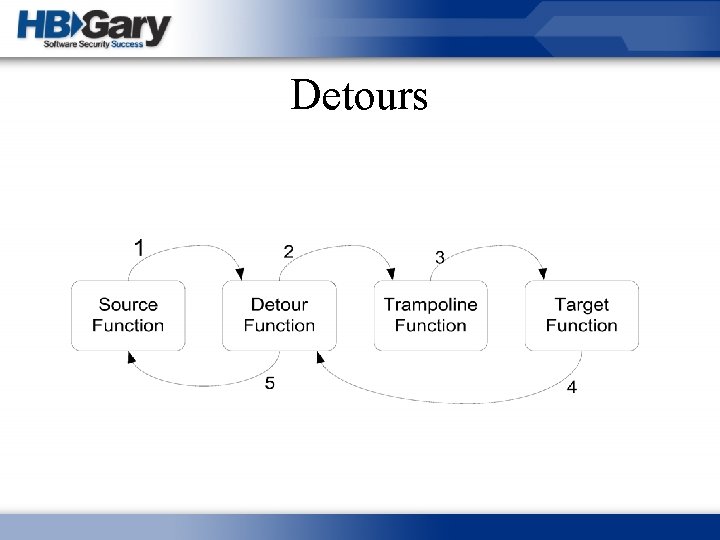 HBGary
Software Security Success

Detours

1
2
3
Source Function
Detour Function
Trampoline Function
Target Function
5
4